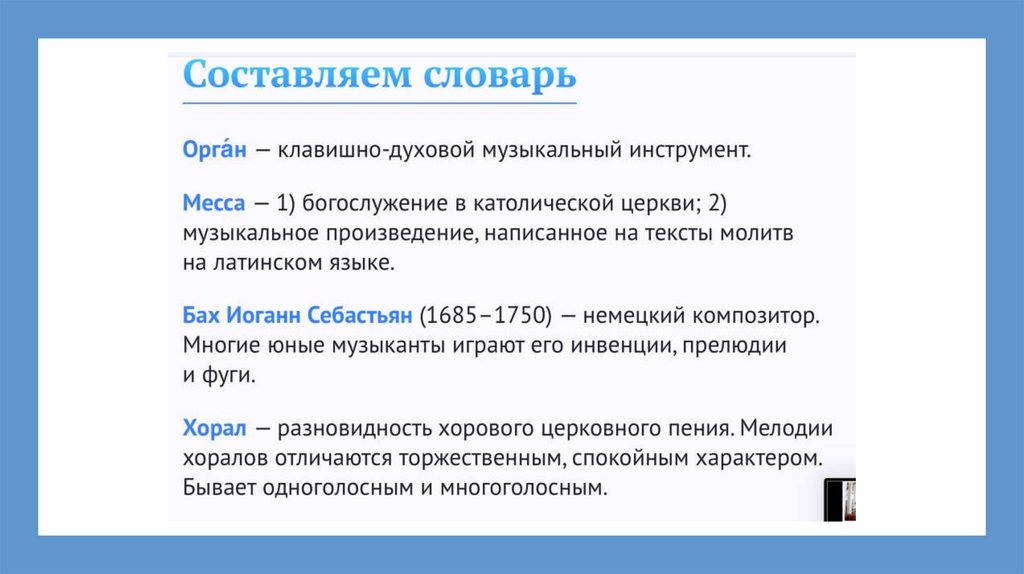 Составляем словарь

Орга́н — клавишно-духовой музыкальный инструмент.

Месса — 1) богослужение в католической церкви; 2) музыкальное произведение, написанное на тексты молитв на латинском языке.

Бах Иоганн Себастьян (1685–1750) — немецкий композитор. Многие юные музыканты играют его инвенции, прелюдии и фуги.

Хорал — разновидность хорового церковного пения. Мелодии хоралов отличаются торжественным, спокойным характером. Бывает одноголосным и многоголосным.